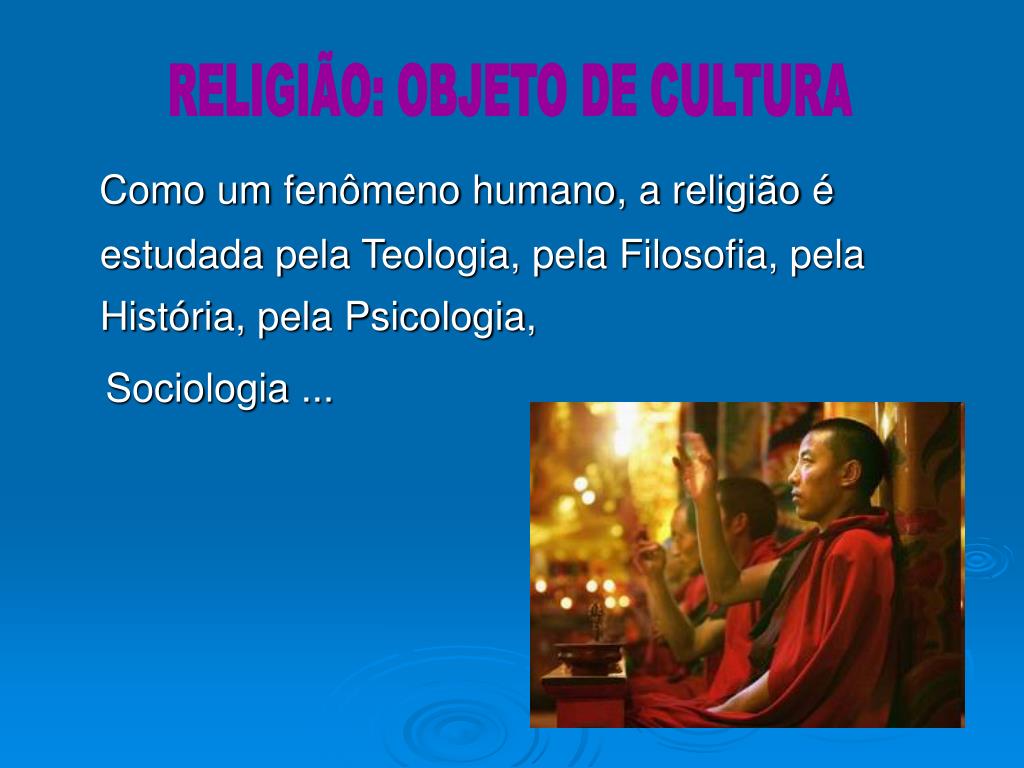 RELIGIÃO: OBJETO DE CULTURA

Como um fenômeno humano, a religião é estudada pela Teologia, pela Filosofia, pela História, pela Psicologia,

Sociologia ...